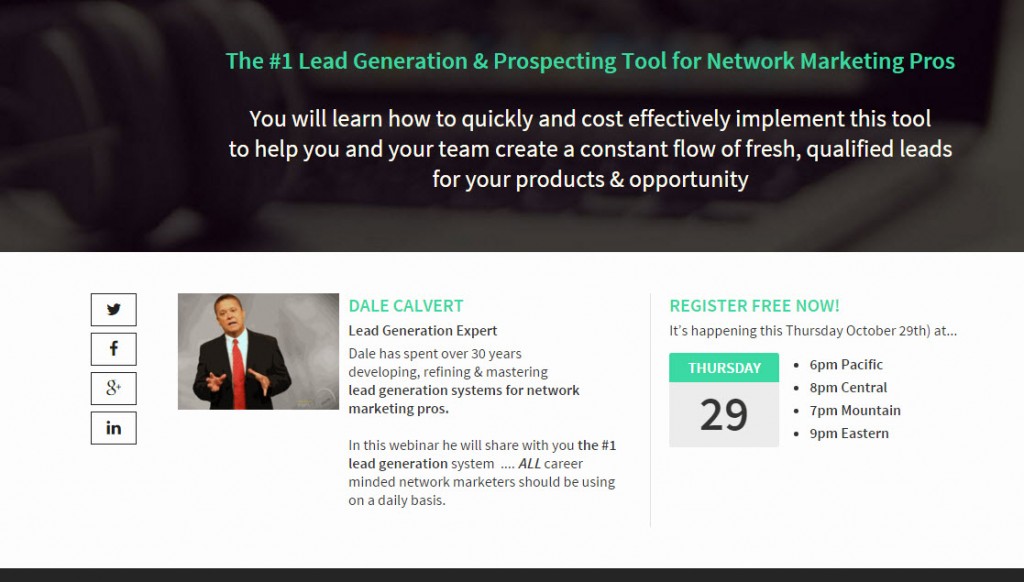 The #1 Lead Generation & Prospecting Tool for Network Marketing Pros

You will learn how to quickly and cost effectively implement this tool to help you and your team create a constant flow of fresh, qualified leads for your products & opportunity

DALE CALVERT

Lead Generation Expert

Dale has spent over 30 years developing, refining & mastering lead generation systems for network marketing pros.

In this webinar he will share with you the #1 lead generation system .... ALL career minded network marketers should be using on a daily basis.

REGISTER FREE NOW!

It's happening this Thursday October 29th) at...

THURSDAY

29

- 6pm Pacific
- 8pm Central
- 7pm Mountain
- 9pm Eastern